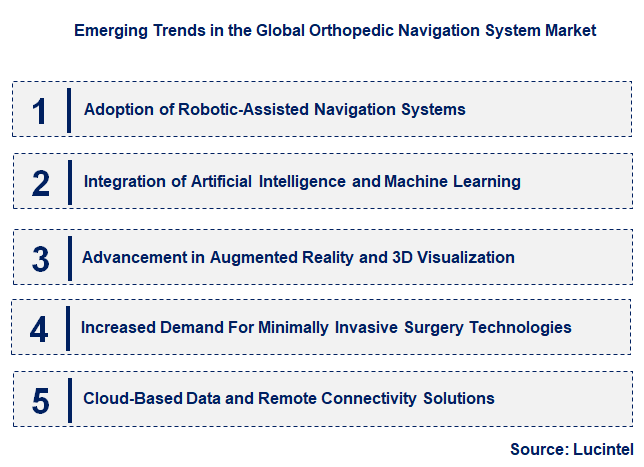 Emerging Trends in the Global Orthopedic Navigation System Market

1 Adoption of Robotic-Assisted Navigation Systems

2 Integration of Artificial Intelligence and Machine Learning

3 Advancement in Augmented Reality and 3D Visualization

4 Increased Demand For Minimally Invasive Surgery Technologies

5 Cloud-Based Data and Remote Connectivity Solutions

Source: Lucintel